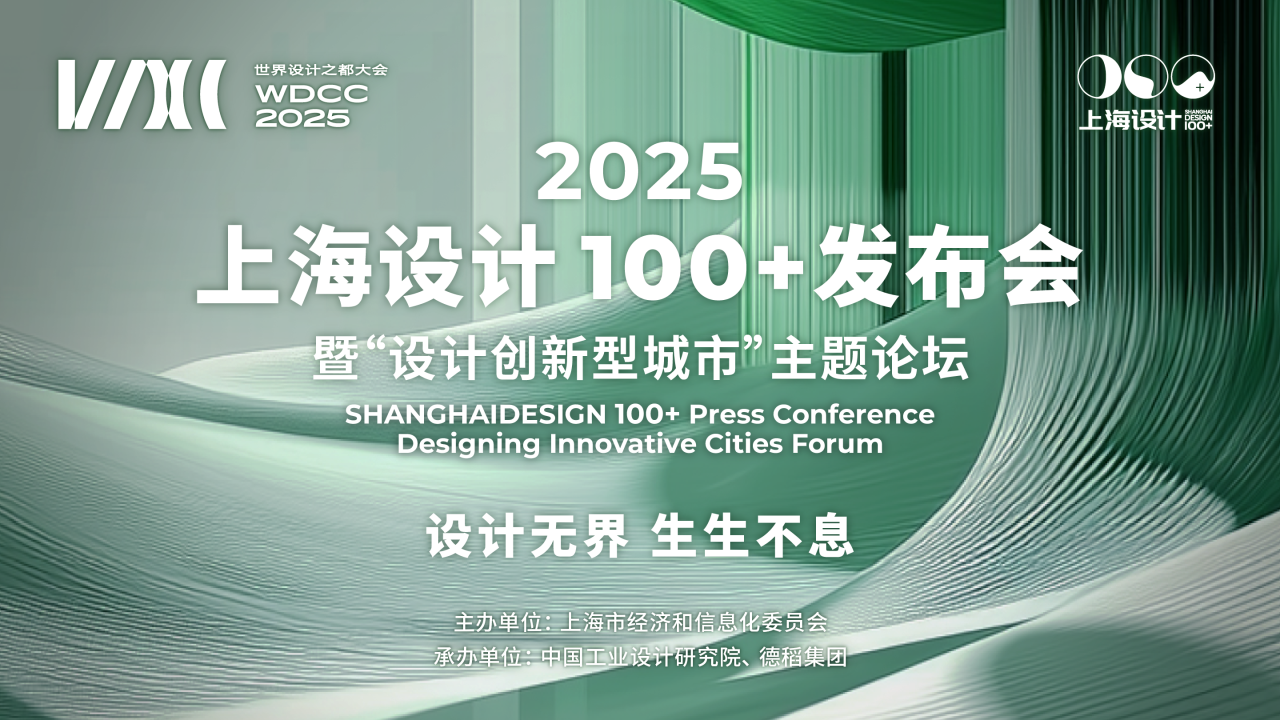 世界设计之都大会
WDCC
2025

上海设计 SHANGHAI DESIGN 100+

2025
上海设计 100+发布会
暨“设计创新型城市”主题论坛
SHANGHAIDESIGN 100+ Press Conference
Designing Innovative Cities Forum

设计无界 生生不息

主办单位：上海市经济和信息化委员会
承办单位：中国工业设计研究院、德稻集团